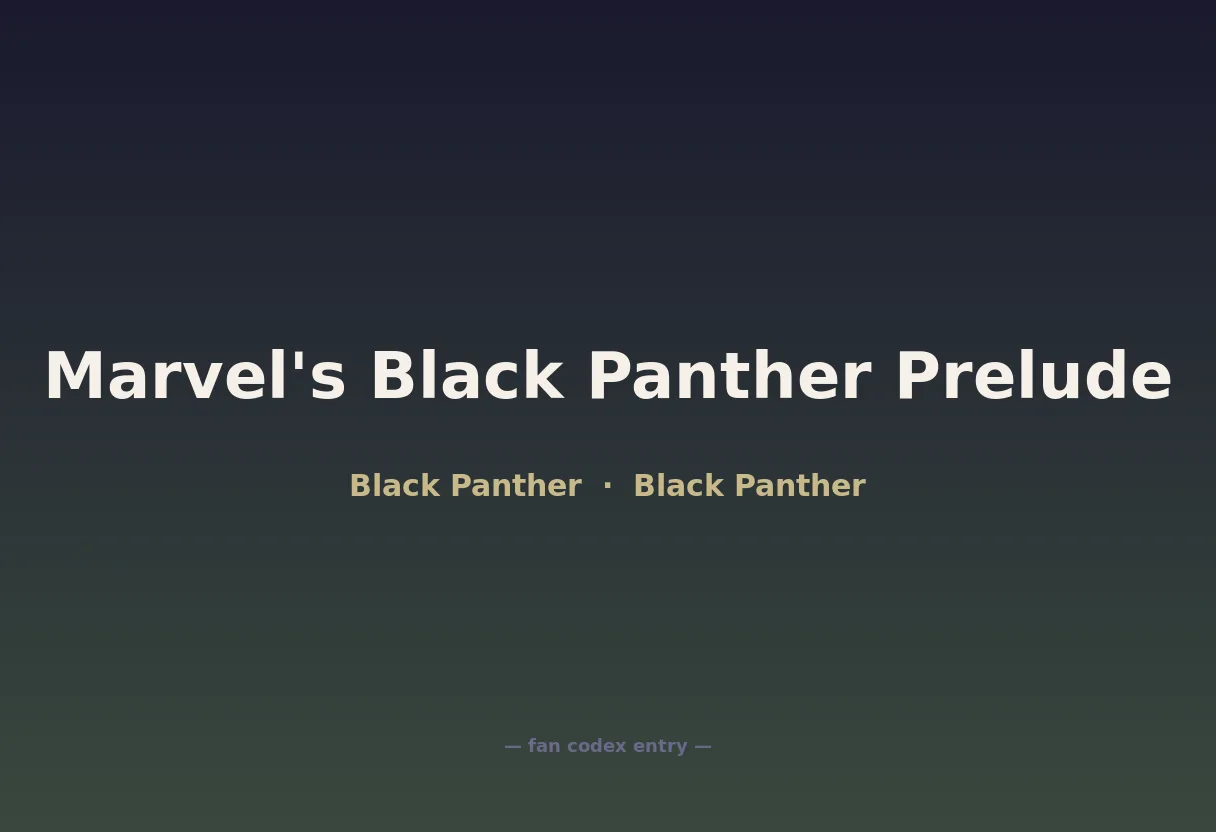 Marvel's Black Panther Prelude

Black Panther · Black Panther

— fan codex entry —